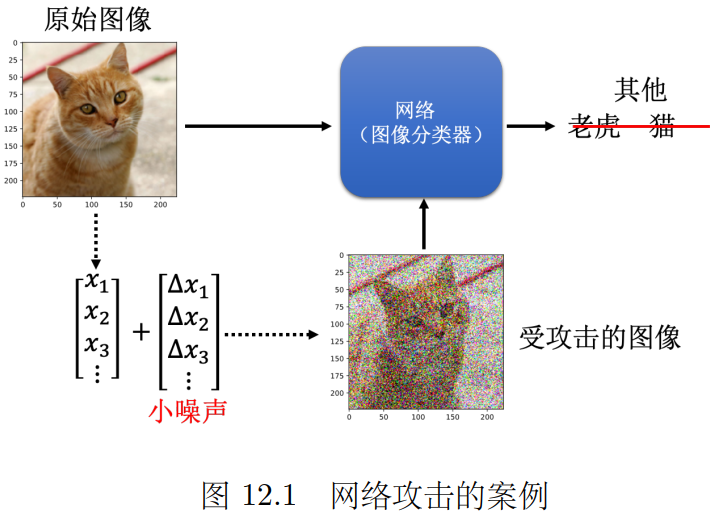 原始图像

0
25
50
75
100
125
150
175
200

0 50 100 150 200

网络
（图像分类器）

其他
老虎 猫

$\begin{bmatrix} x_1 \\ x_2 \\ x_3 \\ \vdots \end{bmatrix} + \begin{bmatrix} \Delta x_1 \\ \Delta x_2 \\ \Delta x_3 \\ \vdots \end{bmatrix}$

小噪声

0
25
50
75
100
125
150
175
200

0 50 100 150 200

受攻击的图像

图 12.1 网络攻击的案例